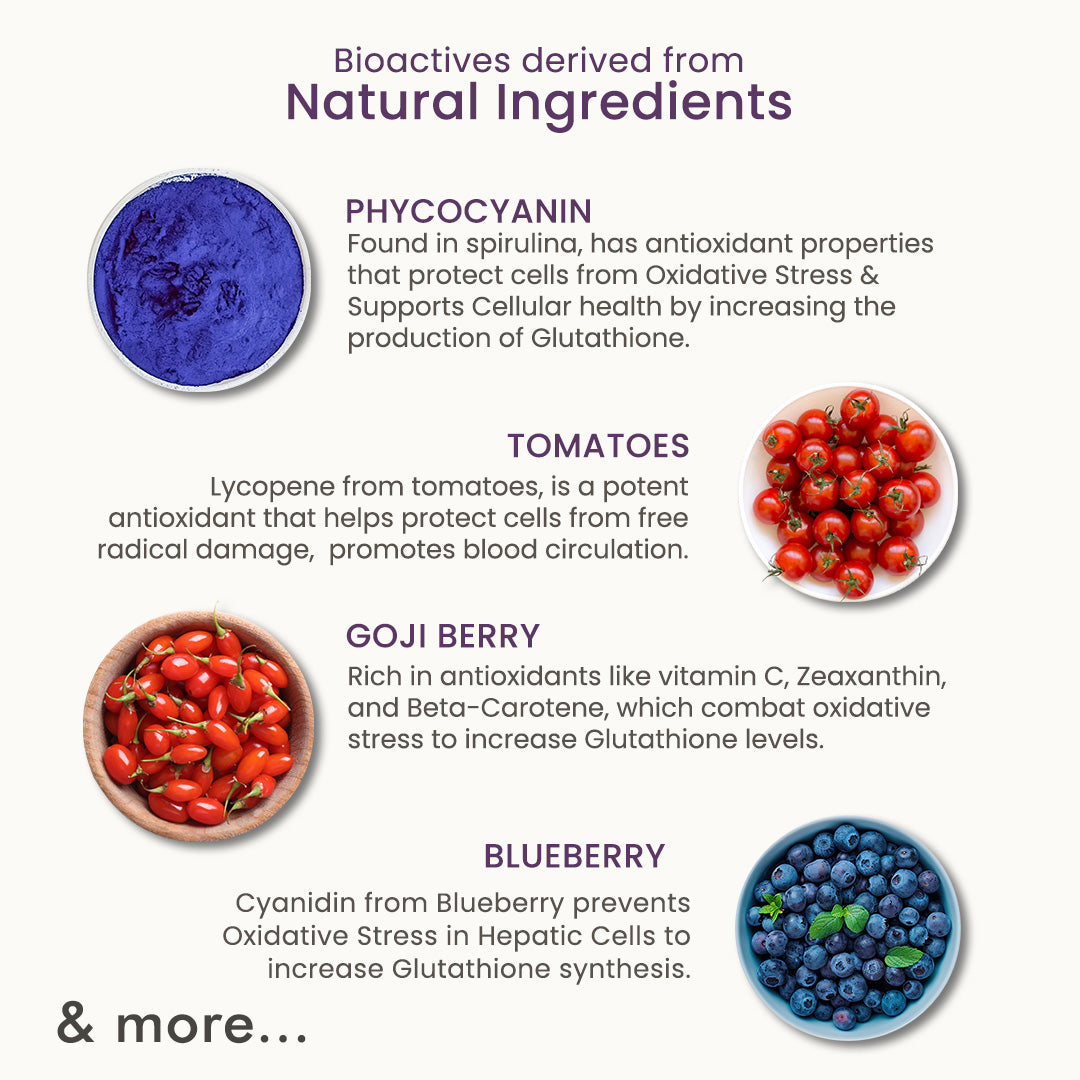 Bioactives derived from
Natural Ingredients

PHYCOCYANIN
Found in spirulina, has antioxidant properties that protect cells from Oxidative Stress & Supports Cellular health by increasing the production of Glutathione.

TOMATOES
Lycopene from tomatoes, is a potent antioxidant that helps protect cells from free radical damage, promotes blood circulation.

GOJI BERRY
Rich in antioxidants like vitamin C, Zeaxanthin, and Beta-Carotene, which combat oxidative stress to increase Glutathione levels.

BLUEBERRY
Cyanidin from Blueberry prevents Oxidative Stress in Hepatic Cells to increase Glutathione synthesis.

& more...